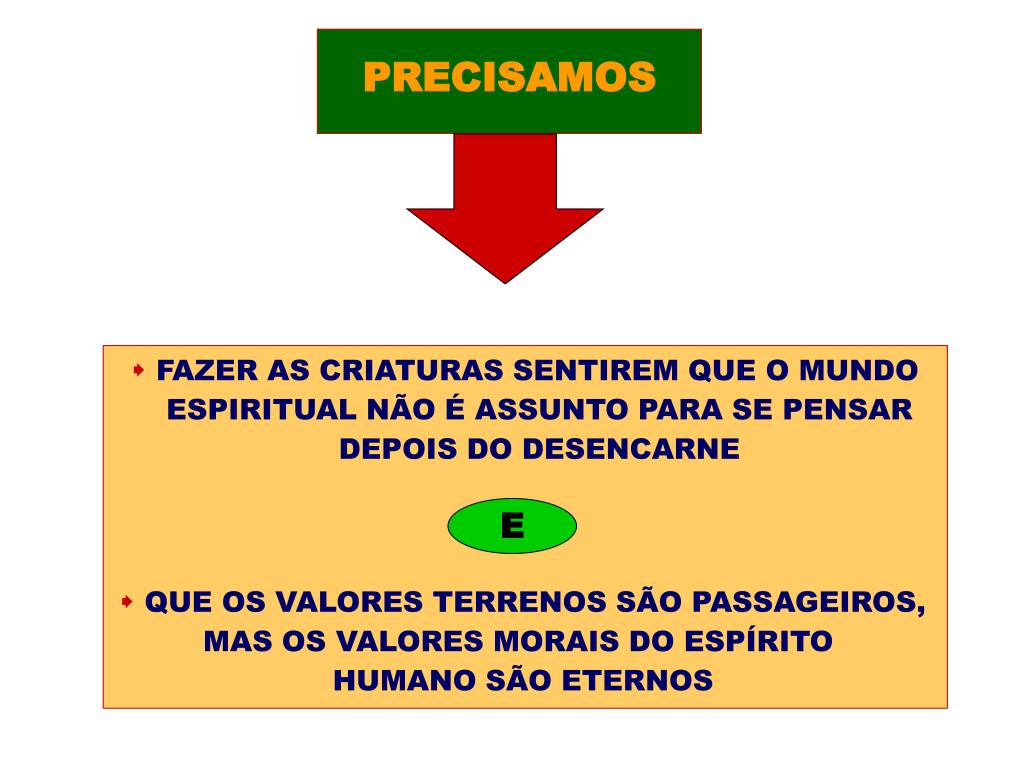 PRECISAMOS

FAZER AS CRIATURAS SENTIREM QUE O MUNDO ESPIRITUAL NÃO É ASSUNTO PARA SE PENSAR DEPOIS DO DESENCARNE

E

QUE OS VALORES TERRENOS SÃO PASSAGEIROS, MAS OS VALORES MORAIS DO ESPÍRITO HUMANO SÃO ETERNOS